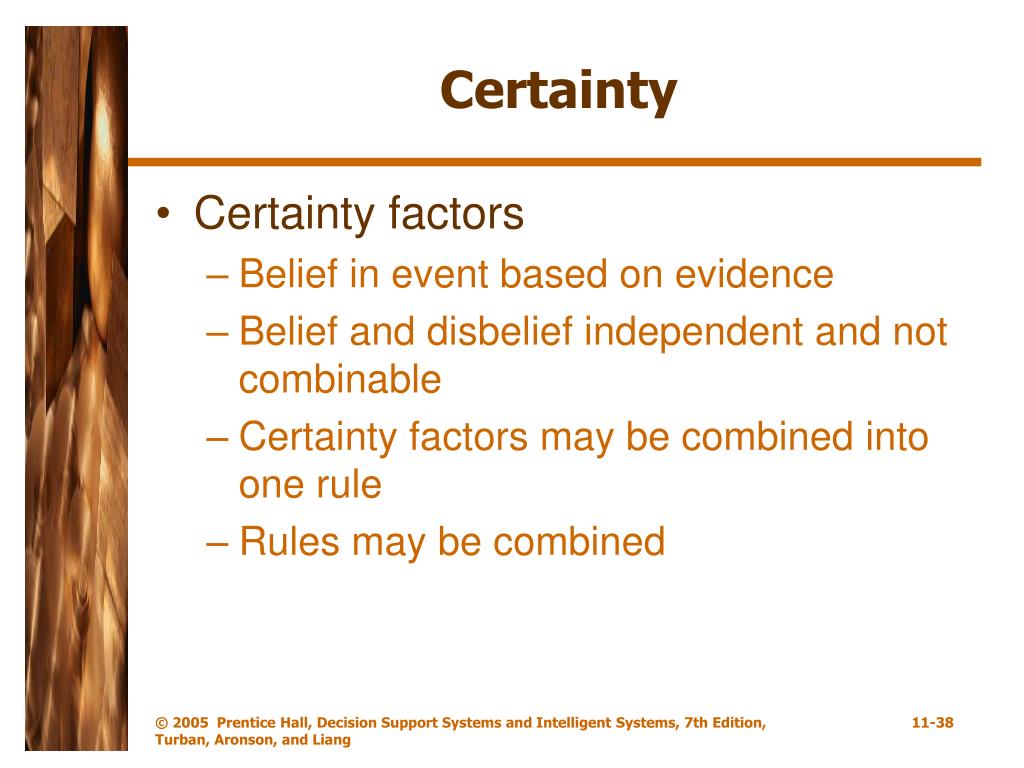 Certainty

• Certainty factors
– Belief in event based on evidence
– Belief and disbelief independent and not combinable
– Certainty factors may be combined into one rule
– Rules may be combined

© 2005 Prentice Hall, Decision Support Systems and Intelligent Systems, 7th Edition, Turban, Aronson, and Liang

11-38